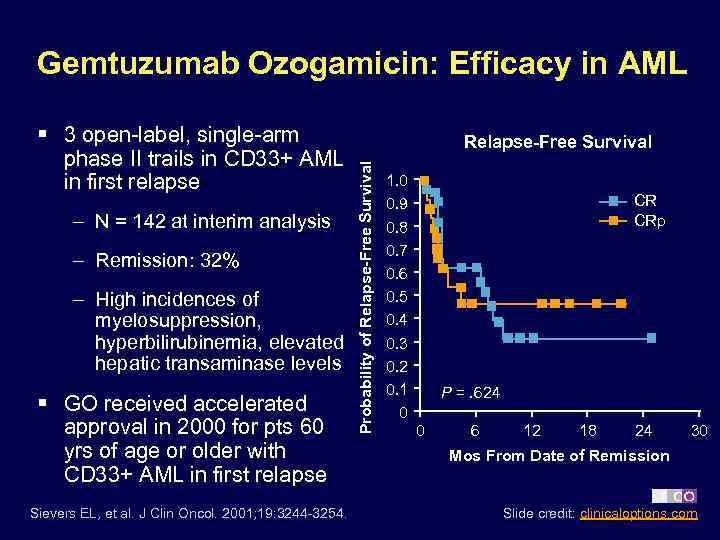 Gemtuzumab Ozogamicin: Efficacy in AML

▪ 3 open-label, single-arm phase II trails in CD33+ AML in first relapse

– N = 142 at interim analysis

– Remission: 32%

– High incidences of myelosuppression, hyperbilirubinemia, elevated hepatic transaminase levels

▪ GO received accelerated approval in 2000 for pts 60 yrs of age or older with CD33+ AML in first relapse

Relapse-Free Survival

Probability of Relapse-Free Survival

1.0
0.9
0.8
0.7
0.6
0.5
0.4
0.3
0.2
0.1
0

CR
CRp

P = .624

0 6 12 18 24 30

Mos From Date of Remission

Sievers EL, et al. J Clin Oncol. 2001;19:3244-3254.

CO

Slide credit: clinicaloptions.com